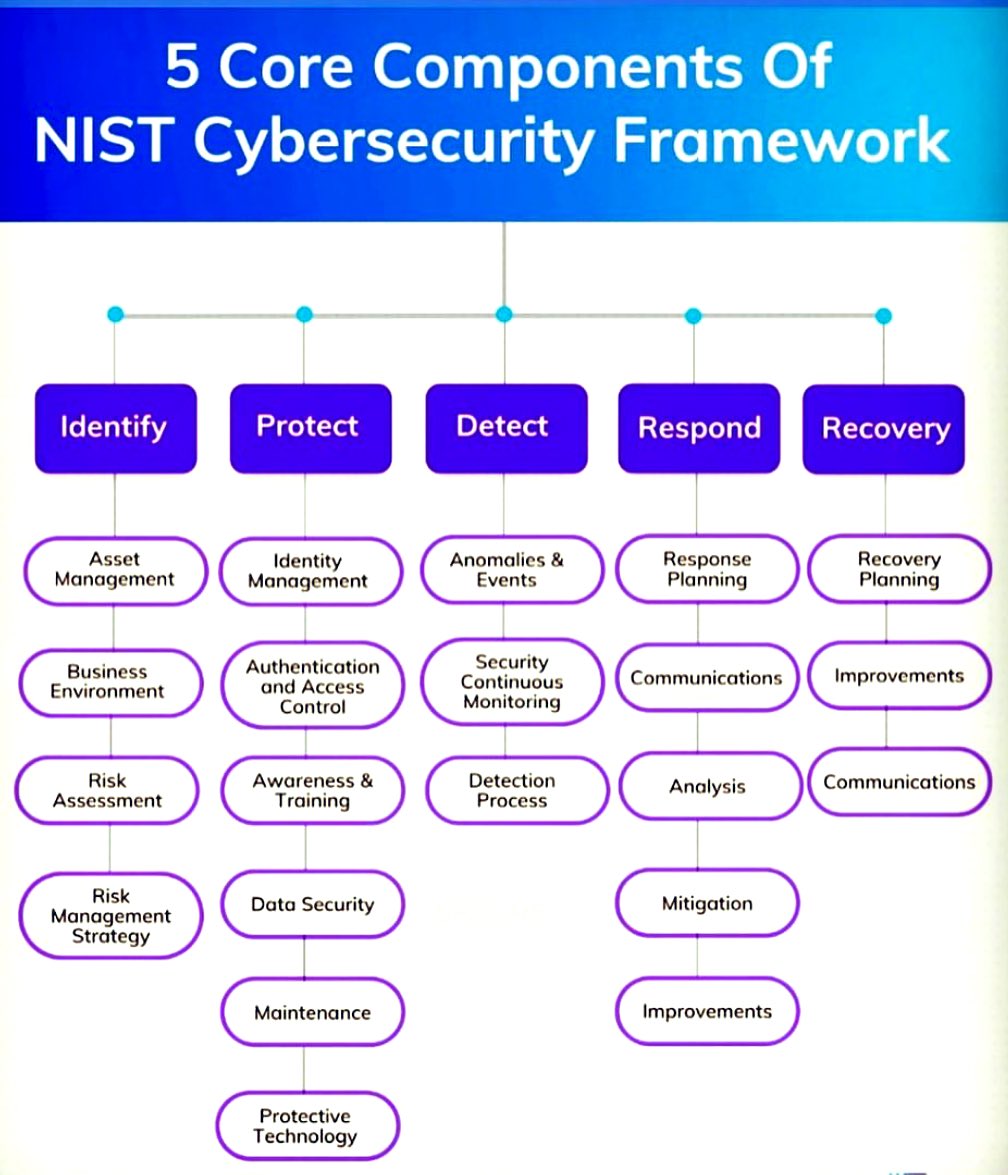 5 Core Components Of
NIST Cybersecurity Framework

Identify

Asset Management

Business Environment

Risk Assessment

Risk Management Strategy

Protect

Identity Management

Authentication and Access Control

Awareness & Training

Data Security

Maintenance

Protective Technology

Detect

Anomalies & Events

Security Continuous Monitoring

Detection Process

Respond

Response Planning

Communications

Analysis

Mitigation

Improvements

Recovery

Recovery Planning

Improvements

Communications